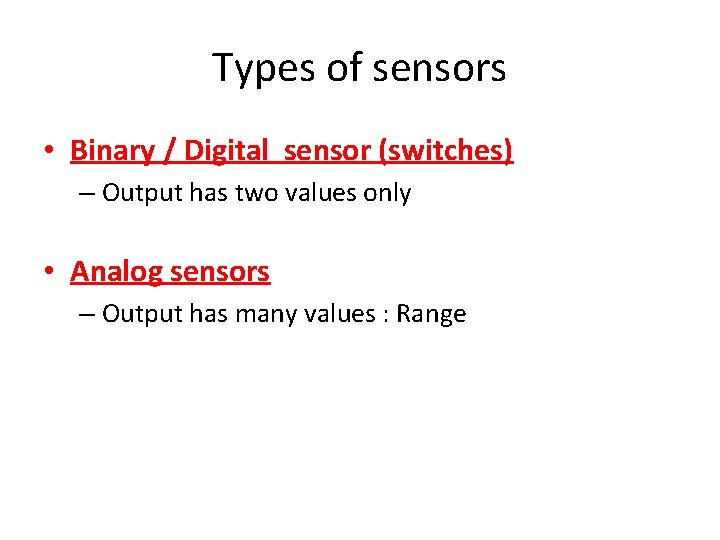 Types of sensors

• Binary / Digital sensor (switches)
– Output has two values only

• Analog sensors
– Output has many values : Range